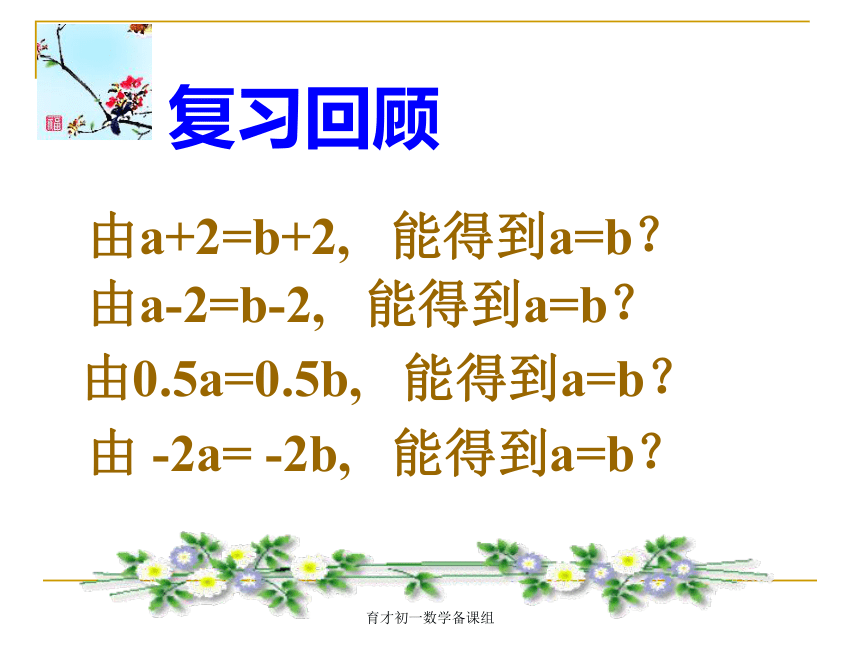 复习回顾

由$a+2=b+2$， 能得到$a=b$？

由$a-2=b-2$， 能得到$a=b$？

由$0.5a=0.5b$， 能得到$a=b$？

由 $-2a= -2b$， 能得到$a=b$？

育才初一数学备课组